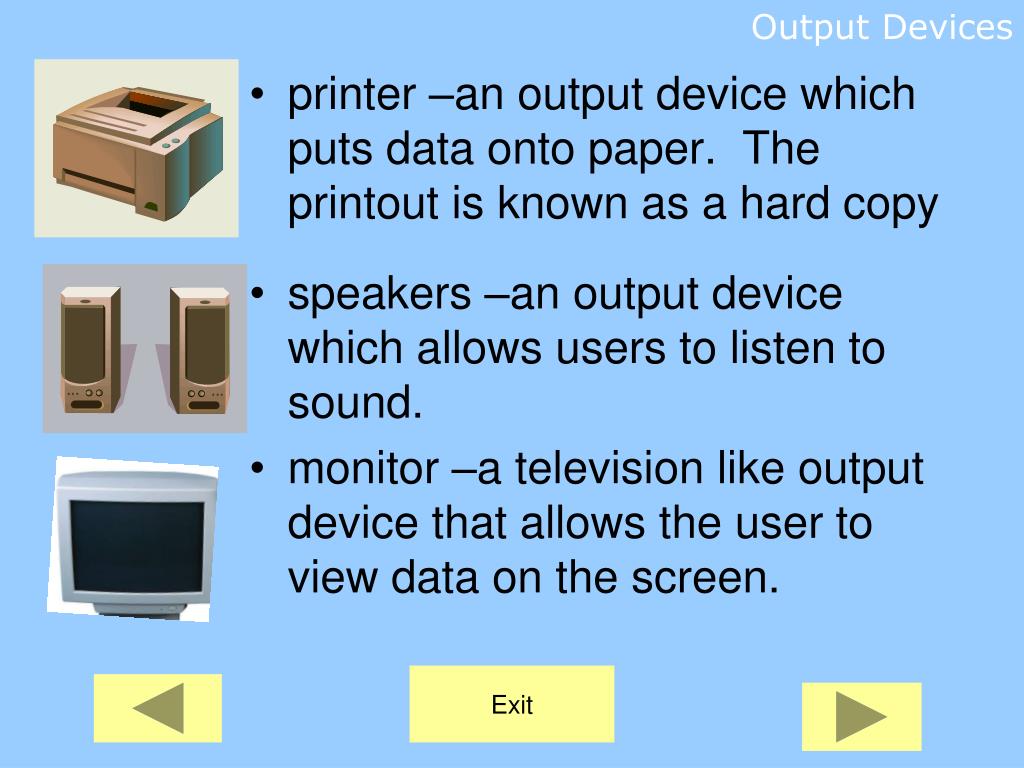 Output Devices

• printer –an output device which puts data onto paper. The printout is known as a hard copy

• speakers –an output device which allows users to listen to sound.

• monitor –a television like output device that allows the user to view data on the screen.

Exit